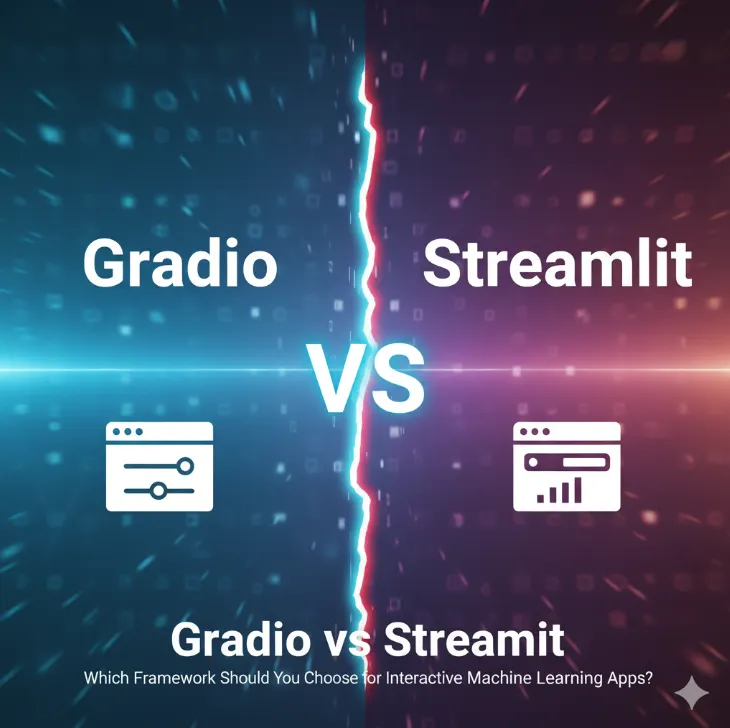 Gradio

Streamlit

VS

Gradio vs Streamit

Which Framework Should You Choose for Interactive Machine Learning Apps?